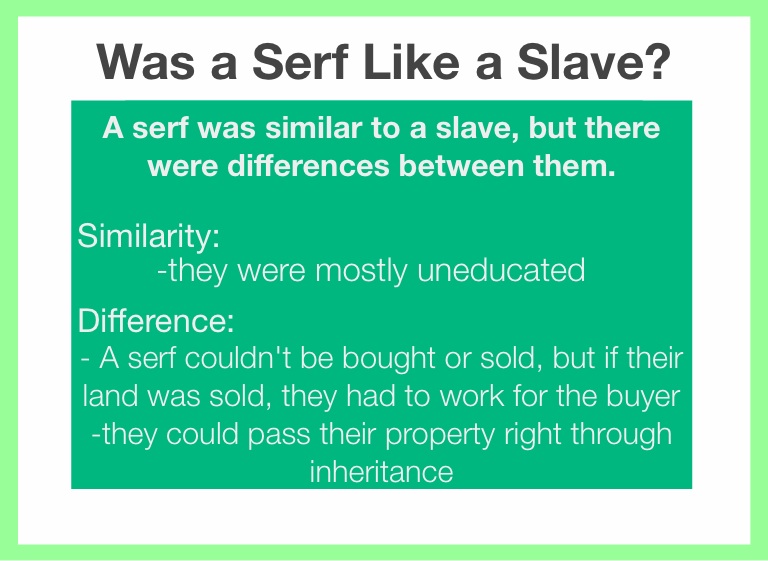 Was a Serf Like a Slave?

A serf was similar to a slave, but there were differences between them.

Similarity:
-they were mostly uneducated

Difference:
- A serf couldn't be bought or sold, but if their land was sold, they had to work for the buyer
-they could pass their property right through inheritance